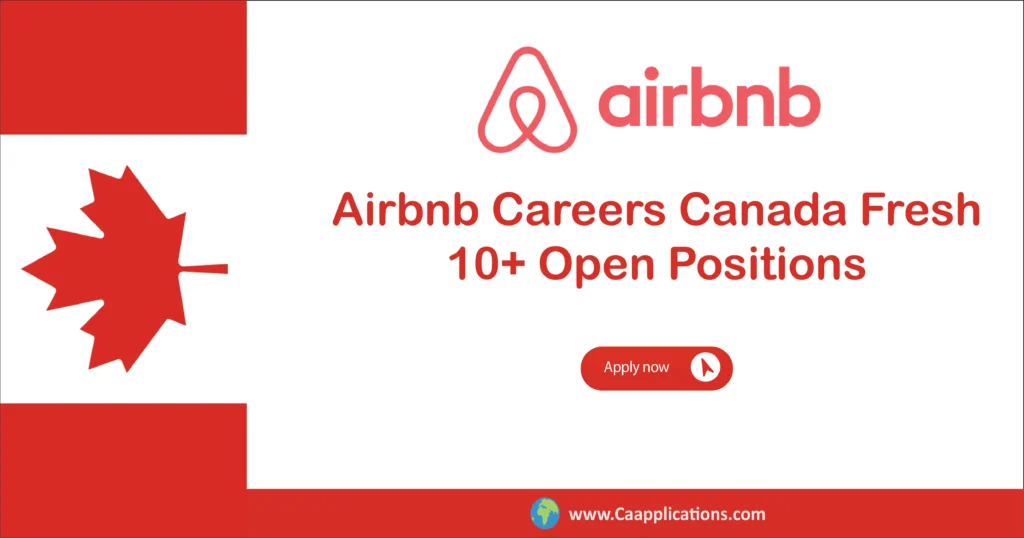 airbnb

Airbnb Careers Canada Fresh 10+ Open Positions

Apply now

www.Caapplications.com